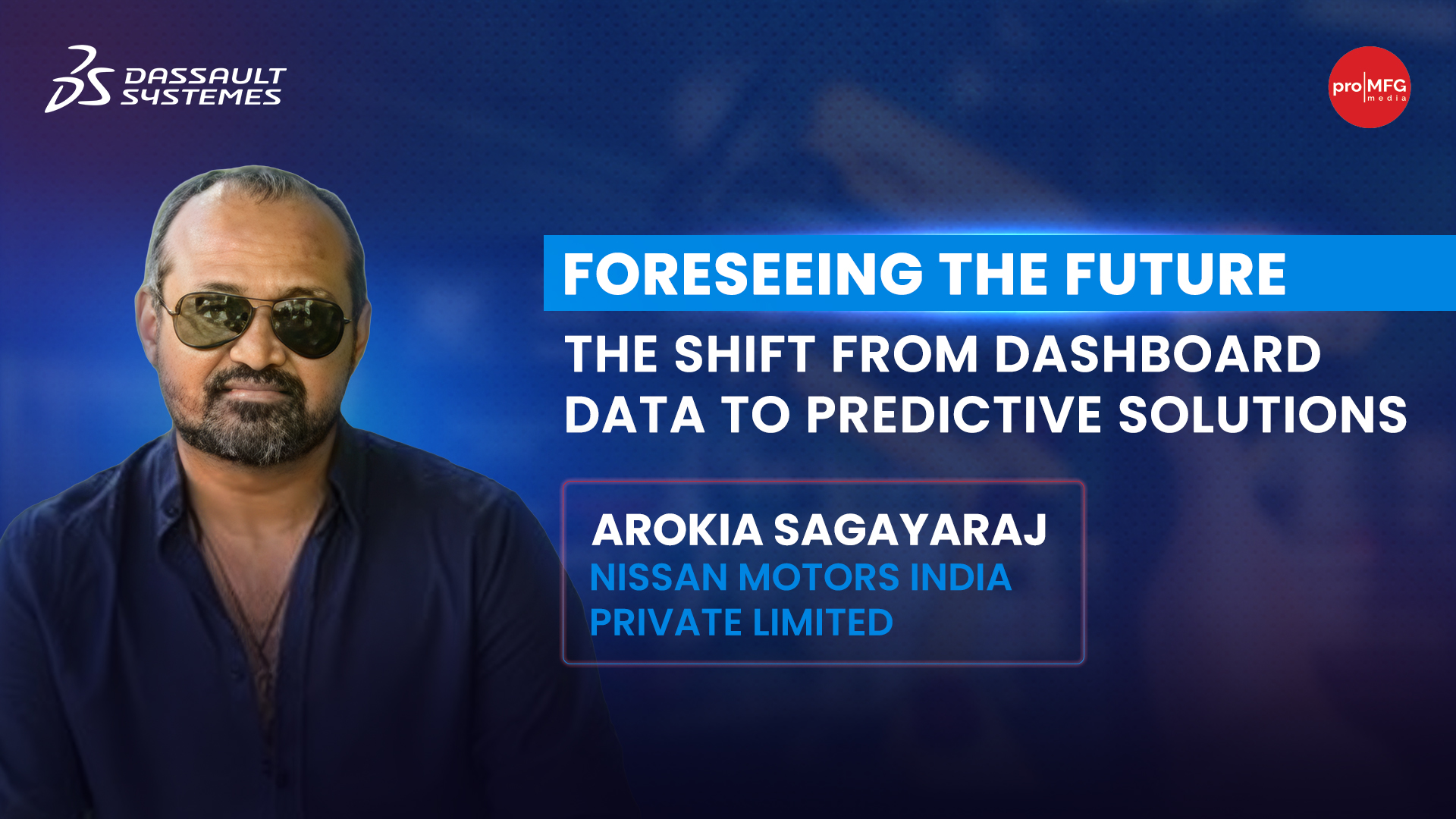 DASSAULT SYSTEMES

pro|MFG media

FORESEEING THE FUTURE

THE SHIFT FROM DASHBOARD DATA TO PREDICTIVE SOLUTIONS

AROKIA SAGAYARAJ
NISSAN MOTORS INDIA PRIVATE LIMITED